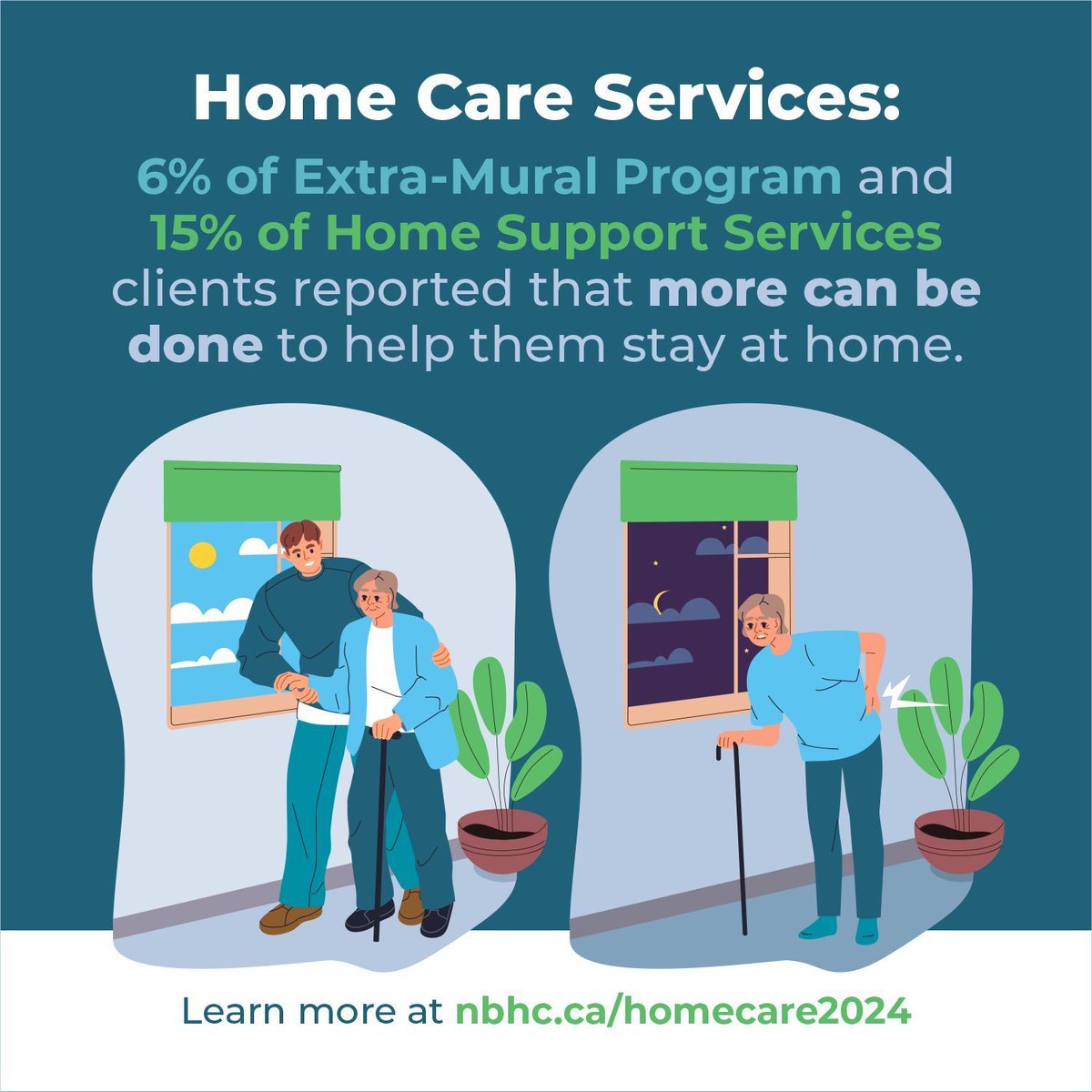 Home Care Services:

6% of Extra-Mural Program and 15% of Home Support Services clients reported that more can be done to help them stay at home.

Learn more at nbhc.ca/homecare2024